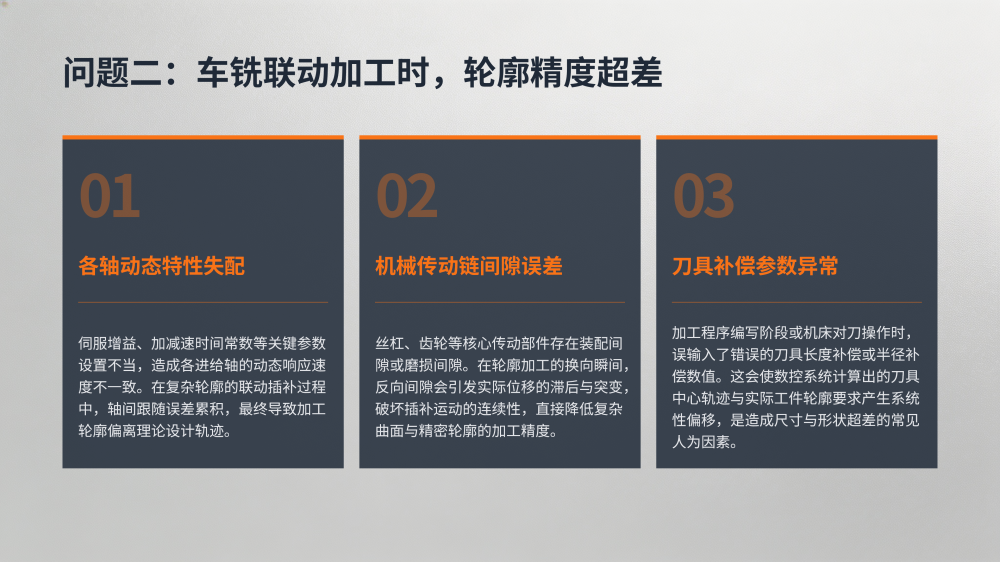 问题二：车铣联动加工时，轮廓精度超差

01

各轴动态特性失配

伺服增益、加减速时间常数等关键参数设置不当，造成各进给轴的动态响应速度不一致。在复杂轮廓的联动插补过程中，轴间跟随误差累积，最终导致加工轮廓偏离理论设计轨迹。

02

机械传动链间隙误差

丝杠、齿轮等核心传动部件存在装配间隙或磨损间隙。在轮廓加工的换向瞬间，反向间隙会引发实际位移的滞后与突变，破坏插补运动的连续性，直接降低复杂曲面与精密轮廓的加工精度。

03

刀具补偿参数异常

加工程序编写阶段或机床对刀操作时，误输入了错误的刀具长度补偿或半径补偿数值。这会使数控系统计算出的刀具中心轨迹与实际工件轮廓要求产生系统性偏移，是造成尺寸与形状超差的常见人为因素。